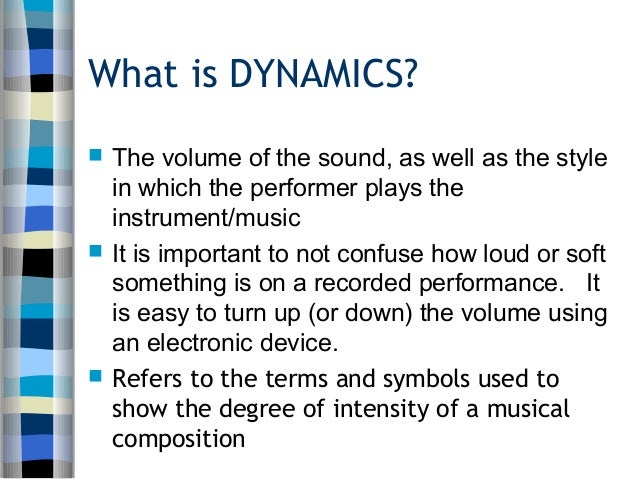 What is DYNAMICS?

- The volume of the sound, as well as the style in which the performer plays the instrument/music
- It is important to not confuse how loud or soft something is on a recorded performance. It is easy to turn up (or down) the volume using an electronic device.
- Refers to the terms and symbols used to show the degree of intensity of a musical composition